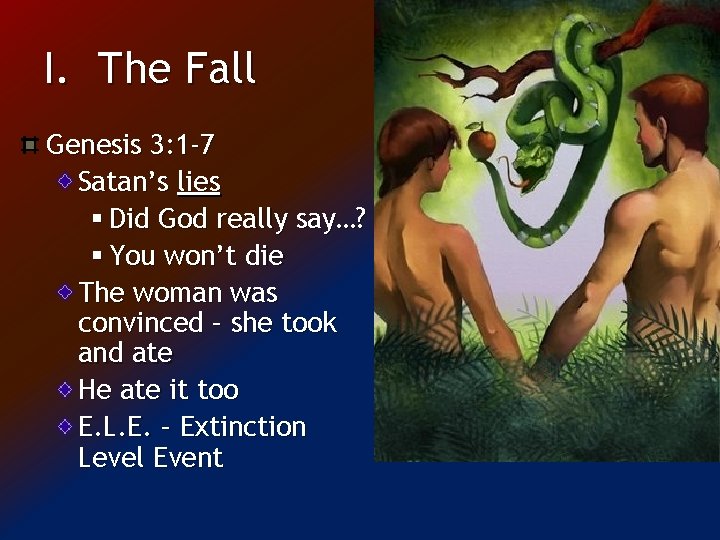 I. The Fall

Genesis 3:1-7

Satan's lies

Did God really say…?

You won't die

The woman was convinced – she took and ate

He ate it too

E.L.E. – Extinction Level Event